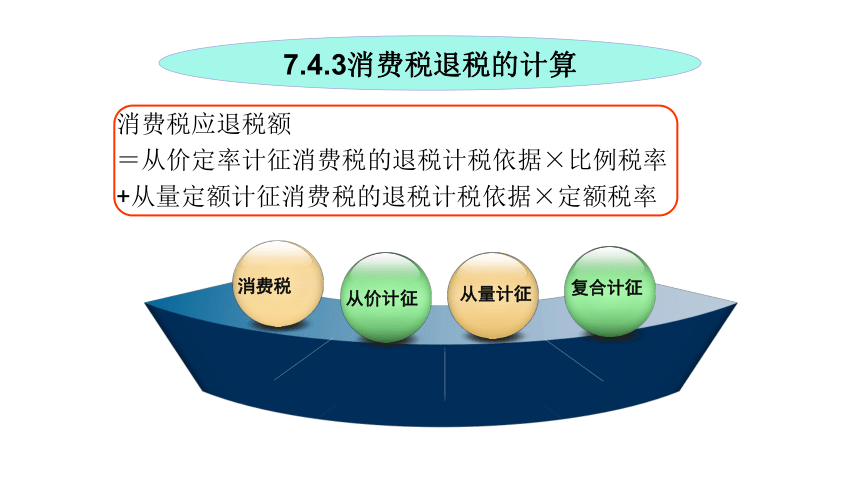 7.4.3消费税退税的计算

消费税应退税额
＝从价定率计征消费税的退税计税依据×比例税率
+从量定额计征消费税的退税计税依据×定额税率

消费税

从价计征

从量计征

复合计征